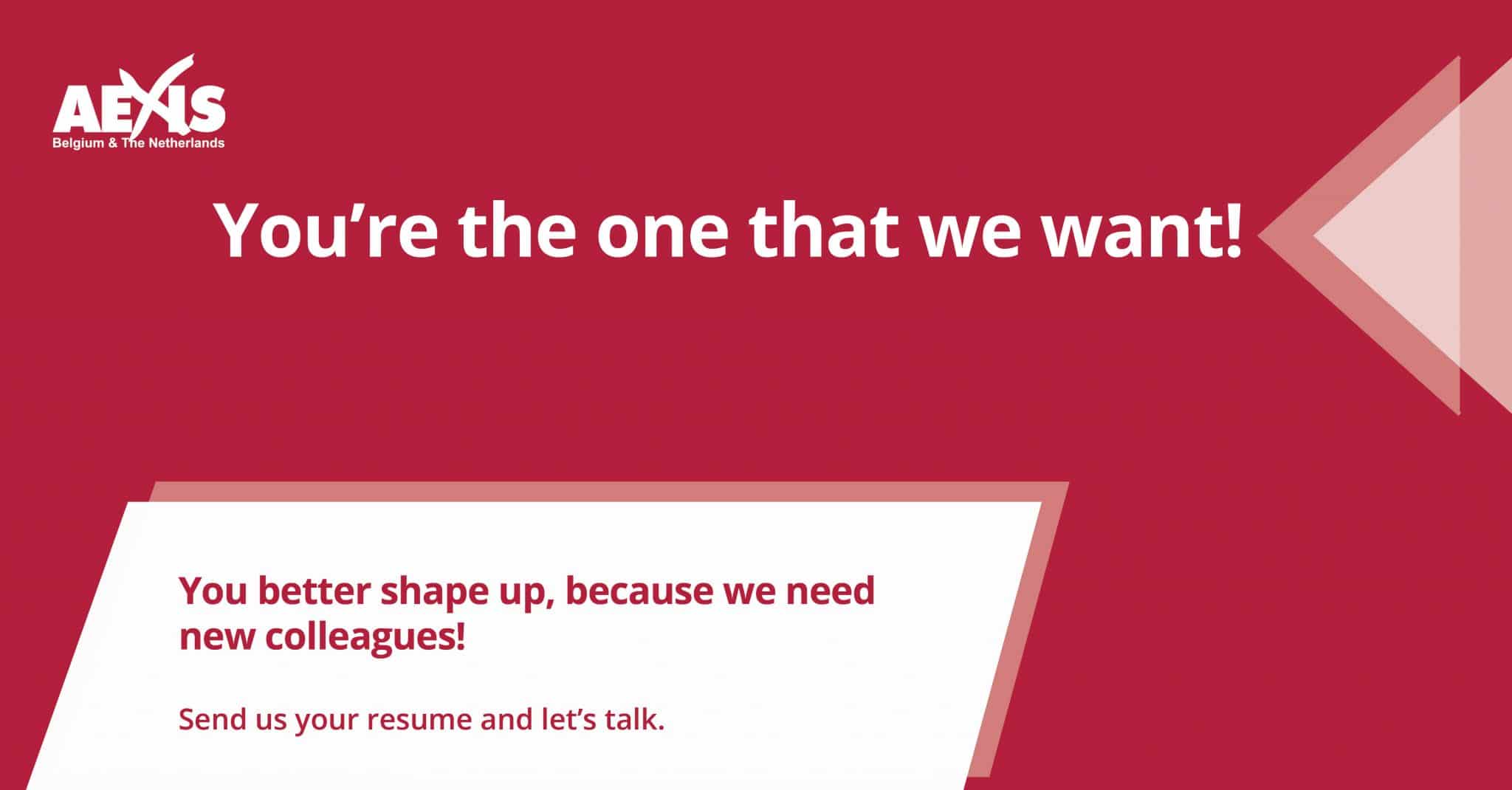 AEXIS
Belgium & The Netherlands

You’re the one that we want!

You better shape up, because we need new colleagues!

Send us your resume and let’s talk.